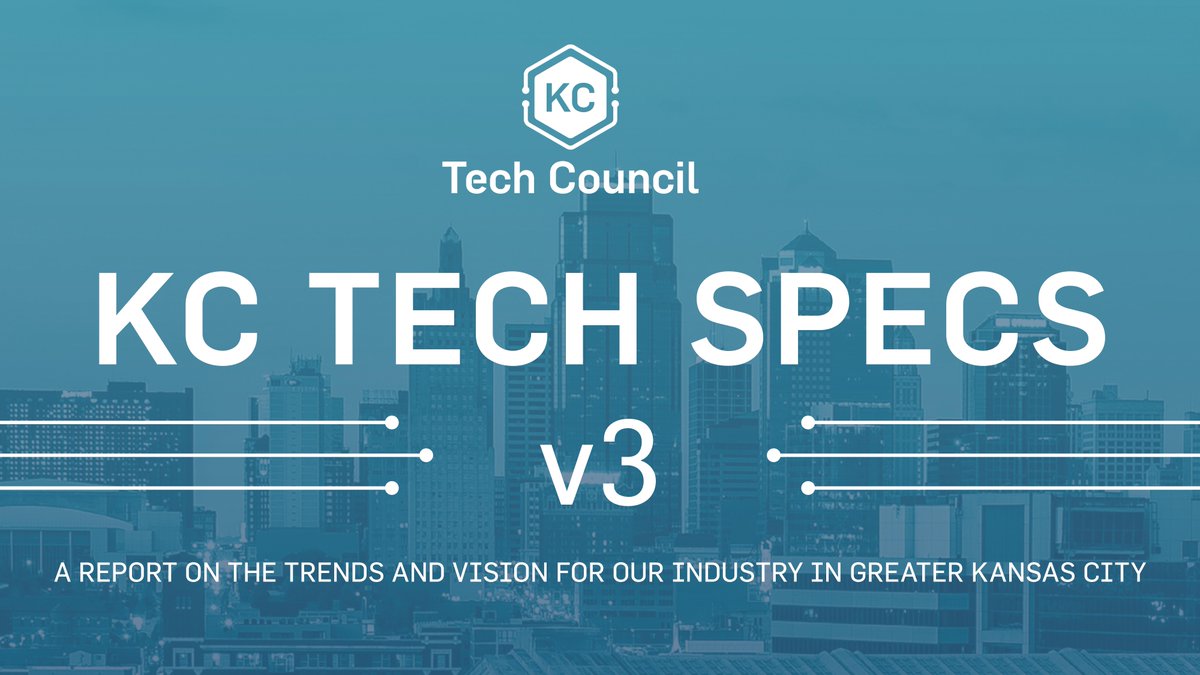 KC
Tech Council

KC TECH SPECS
v3

A REPORT ON THE TRENDS AND VISION FOR OUR INDUSTRY IN GREATER KANSAS CITY